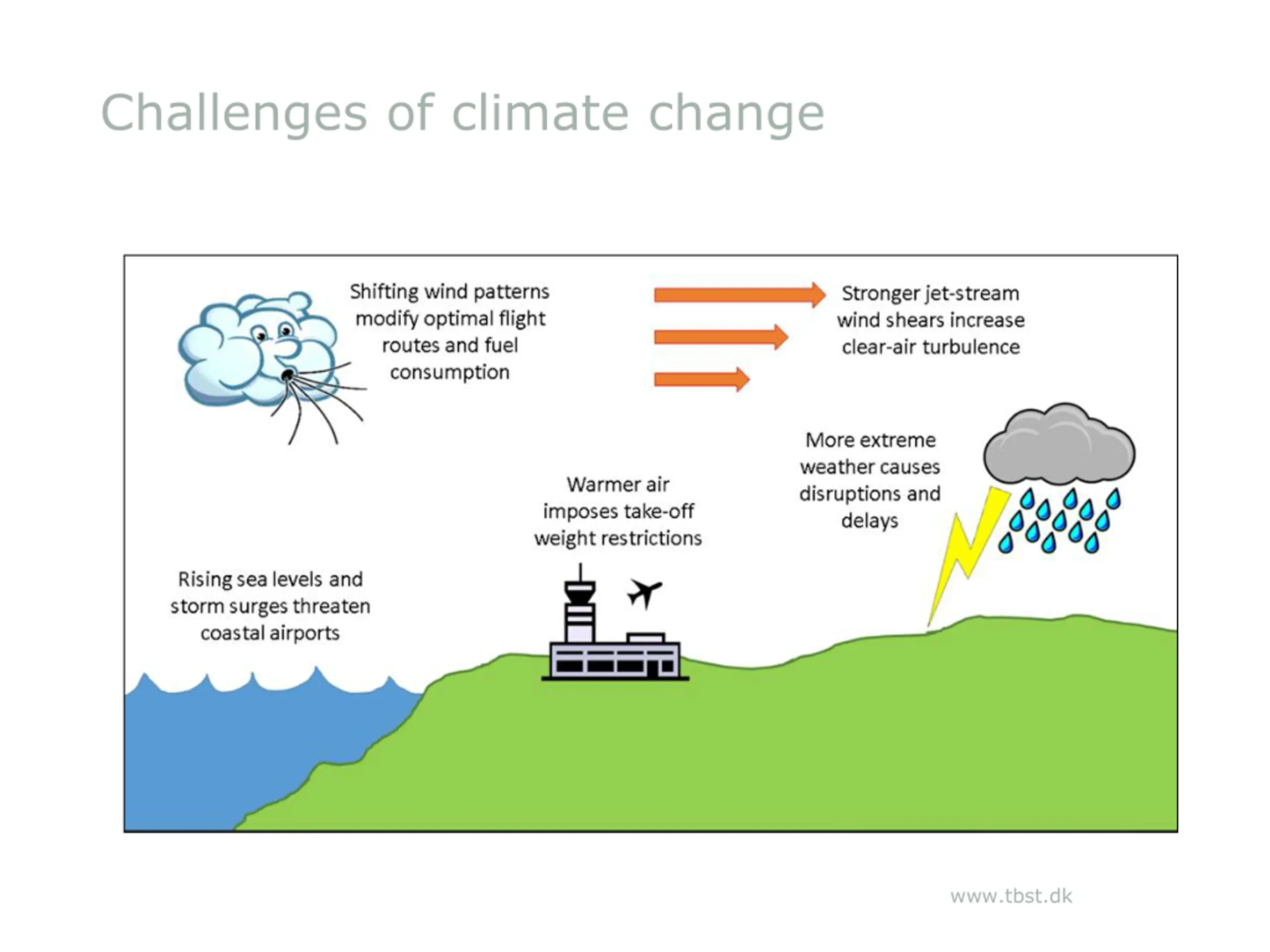 Challenges of climate change

Shifting wind patterns modify optimal flight routes and fuel consumption

Stronger jet-stream wind shears increase clear-air turbulence

More extreme weather causes disruptions and delays

Warmer air imposes take-off weight restrictions

Rising sea levels and storm surges threaten coastal airports

www.tbst.dk